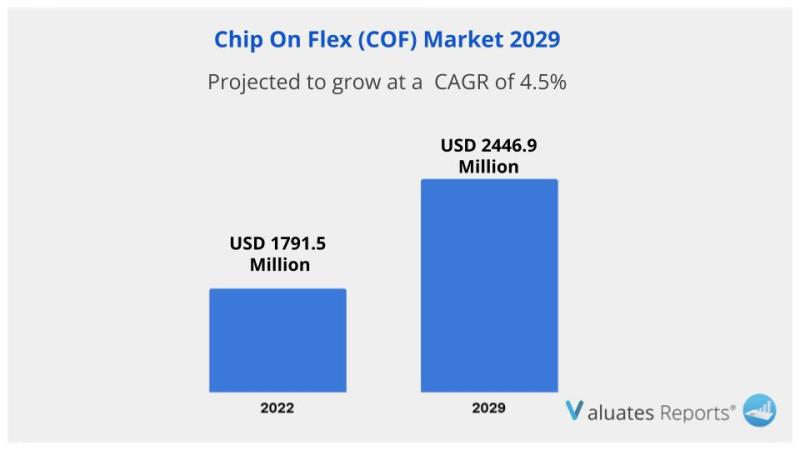 Chip On Flex (COF) Market 2029

Projected to grow at a CAGR of 4.5%

USD 1791.5 Million

USD 2446.9 Million

2022

2029

Valuates Reports®